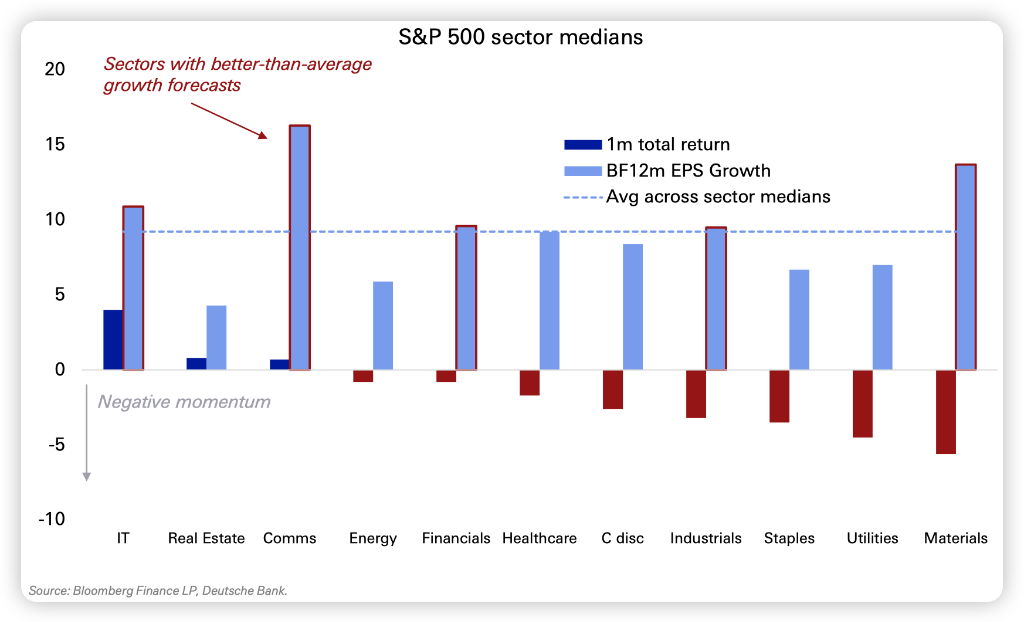 S&P 500 sector medians

Sectors with better-than-average growth forecasts

1m total return
BF12m EPS Growth
Avg across sector medians

20
15
10
5
0
-5
-10

Negative momentum

IT
Real Estate
Comms
Energy
Financials
Healthcare
C disc
Industrials
Staples
Utilities
Materials

Source: Bloomberg Finance LP, Deutsche Bank.